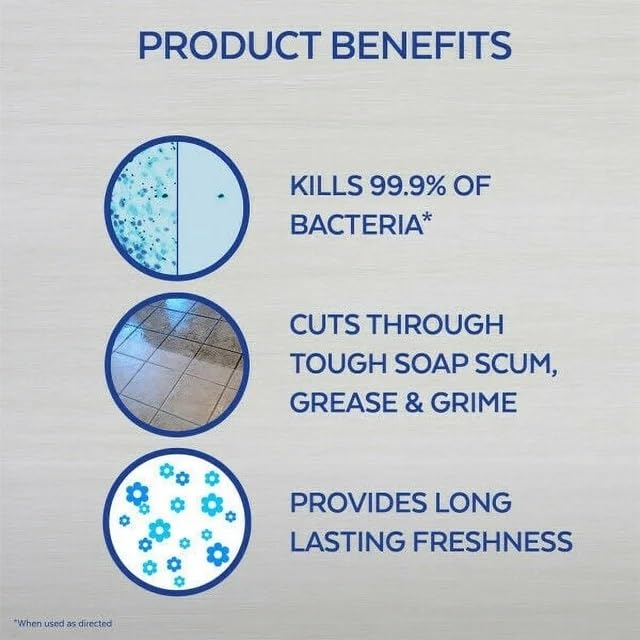 PRODUCT BENEFITS

KILLS 99.9% OF BACTERIA*

CUTS THROUGH TOUGH SOAP SCUM, GREASE & GRIME

PROVIDES LONG LASTING FRESHNESS

*When used as directed